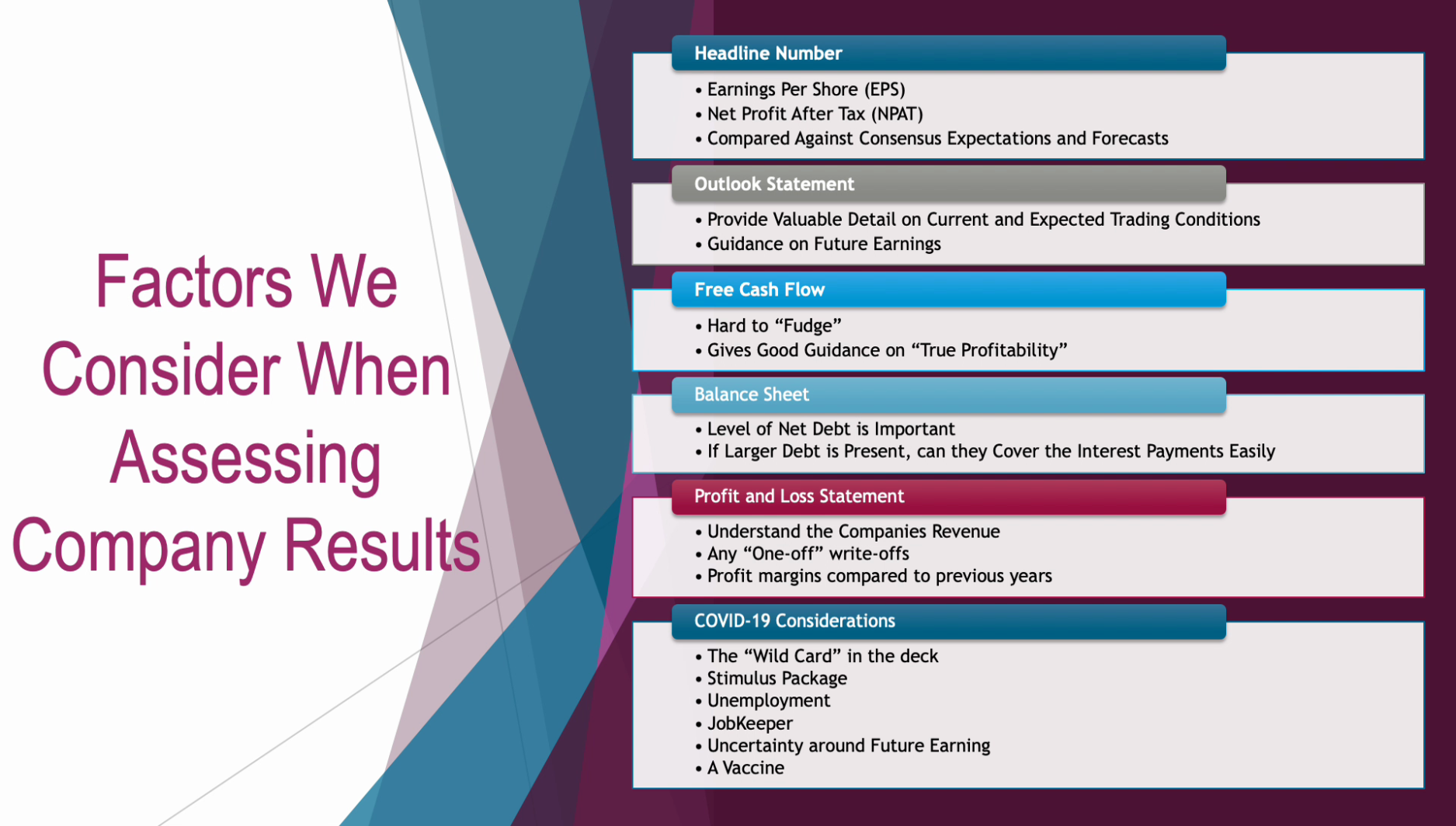 Factors We Consider When Assessing Company Results

Headline Number
• Earnings Per Shore (EPS)
• Net Profit After Tax (NPAT)
• Compared Against Consensus Expectations and Forecasts

Outlook Statement
• Provide Valuable Detail on Current and Expected Trading Conditions
• Guidance on Future Earnings

Free Cash Flow
• Hard to “Fudge”
• Gives Good Guidance on “True Profitability”

Balance Sheet
• Level of Net Debt is Important
• If Larger Debt is Present, can they Cover the Interest Payments Easily

Profit and Loss Statement
• Understand the Companies Revenue
• Any “One-off” write-offs
• Profit margins compared to previous years

COVID-19 Considerations
• The “Wild Card” in the deck
• Stimulus Package
• Unemployment
• JobKeeper
• Uncertainty around Future Earning
• A Vaccine